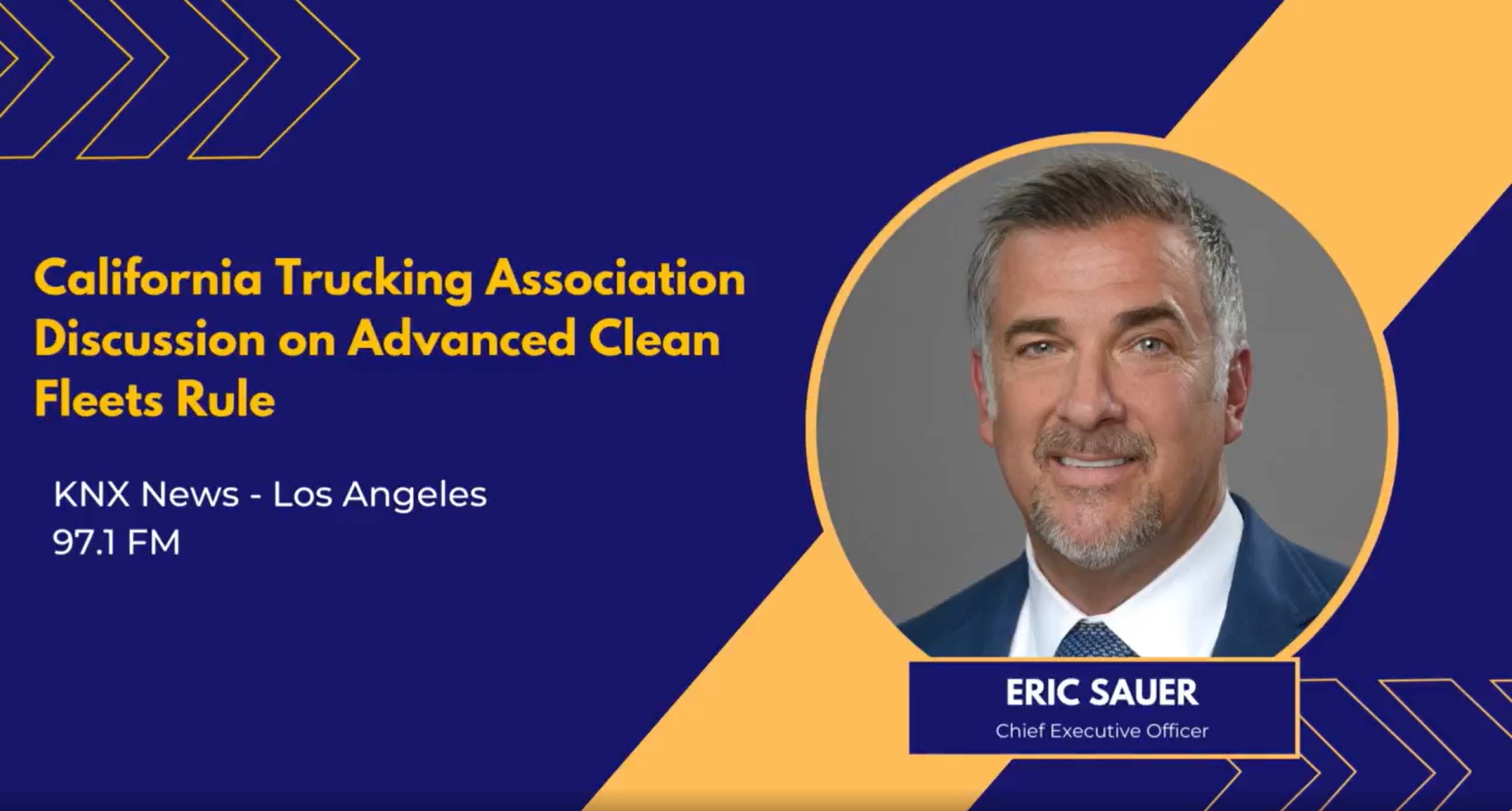 California Trucking Association Discussion on Advanced Clean Fleets Rule

KNX News - Los Angeles
97.1 FM

ERIC SAUER
Chief Executive Officer